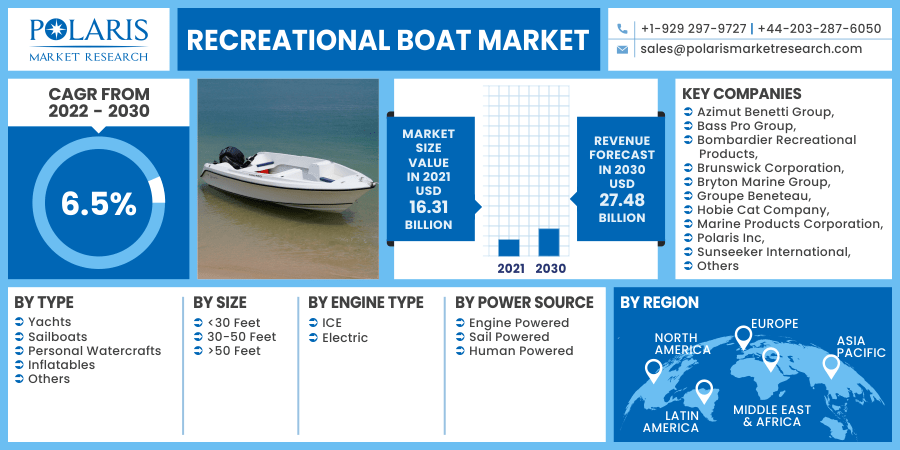 POLARIS
MARKET RESEARCH

RECREATIONAL BOAT MARKET

+1-929 297-9727 | +44-203-287-6050
sales@polarismarketresearch.com

CAGR FROM 2022 - 2030

6.5%

MARKET SIZE VALUE IN 2021 USD 16.31 BILLION

2021 2030

REVENUE FORECAST IN 2030 USD 27.48 BILLION

KEY COMPANIES
Azimut Benetti Group,
Bass Pro Group,
Bombardier Recreational Products,
Brunswick Corporation,
Bryton Marine Group,
Groupe Beneteau,
Hobie Cat Company,
Marine Products Corporation,
Polaris Inc,
Sunseeker International,
Others

BY TYPE
Yachts
Sailboats
Personal Watercrafts
Inflatables
Others

BY SIZE
<30 Feet
30-50 Feet
>50 Feet

BY ENGINE TYPE
ICE
Electric

BY POWER SOURCE
Engine Powered
Sail Powered
Human Powered

BY REGION
NORTH AMERICA
EUROPE
ASIA PACIFIC
LATIN AMERICA
MIDDLE EAST & AFRICA